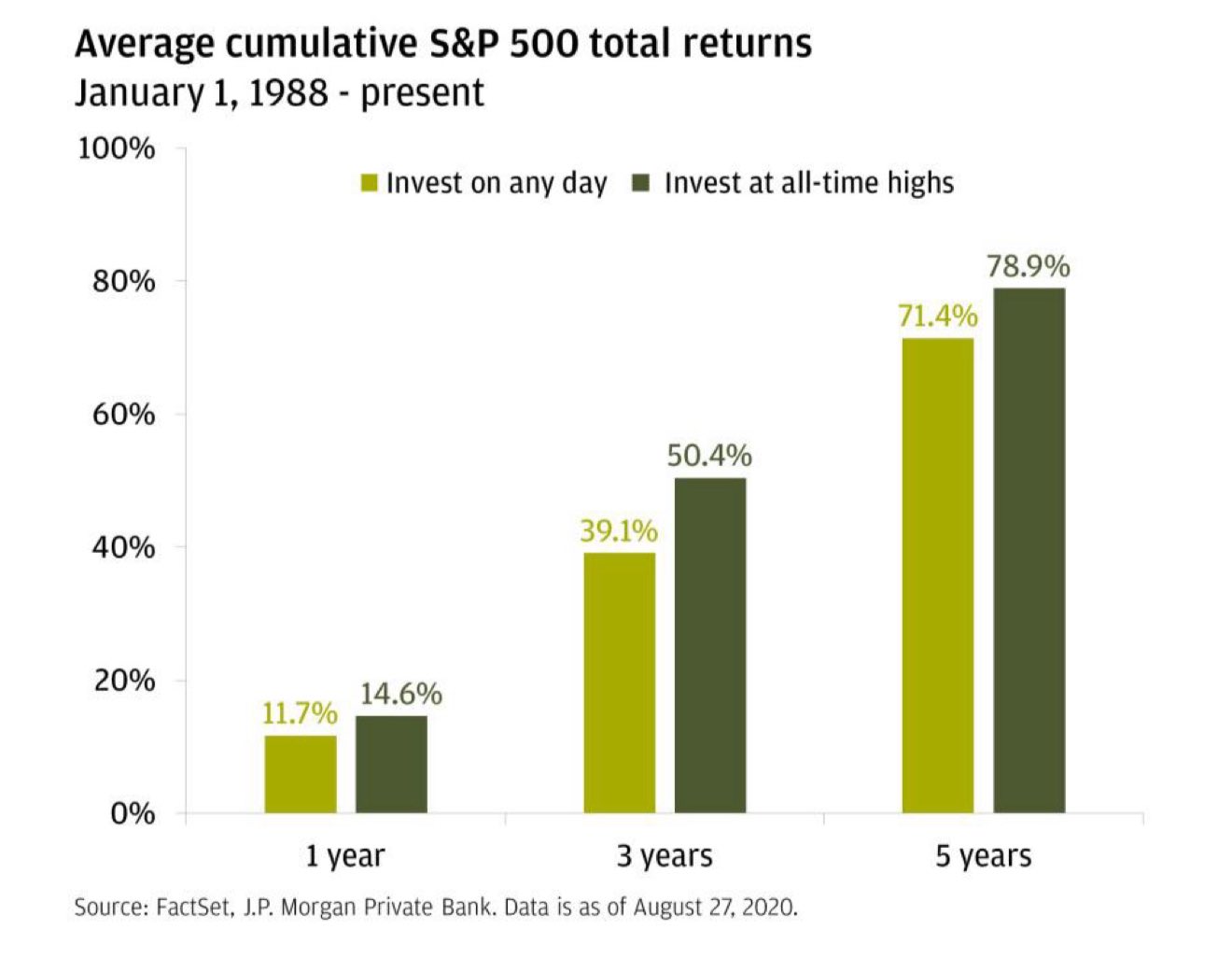 Average cumulative S&P 500 total returns
January 1, 1988 - present

100%
80%
60%
40%
20%
0%

Invest on any day
Invest at all-time highs

11.7%
14.6%
39.1%
50.4%
71.4%
78.9%

1 year
3 years
5 years

Source: FactSet, J.P. Morgan Private Bank. Data is as of August 27, 2020.